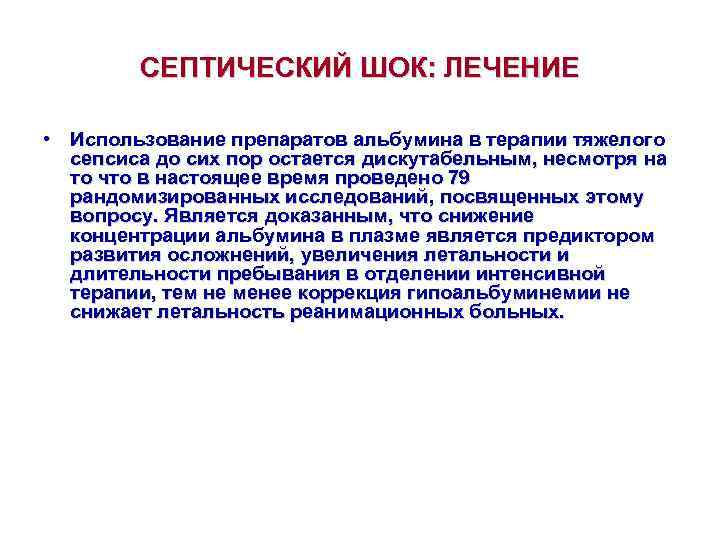 СЕПТИЧЕСКИЙ ШОК: ЛЕЧЕНИЕ

• Использование препаратов альбумина в терапии тяжелого сепсиса до сих пор остается дискутабельным, несмотря на то что в настоящее время проведено 79 рандомизированных исследований, посвященных этому вопросу. Является доказанным, что снижение концентрации альбумина в плазме является предиктором развития осложнений, увеличения летальности и длительности пребывания в отделении интенсивной терапии, тем не менее коррекция гипоальбуминемии не снижает летальность реанимационных больных.